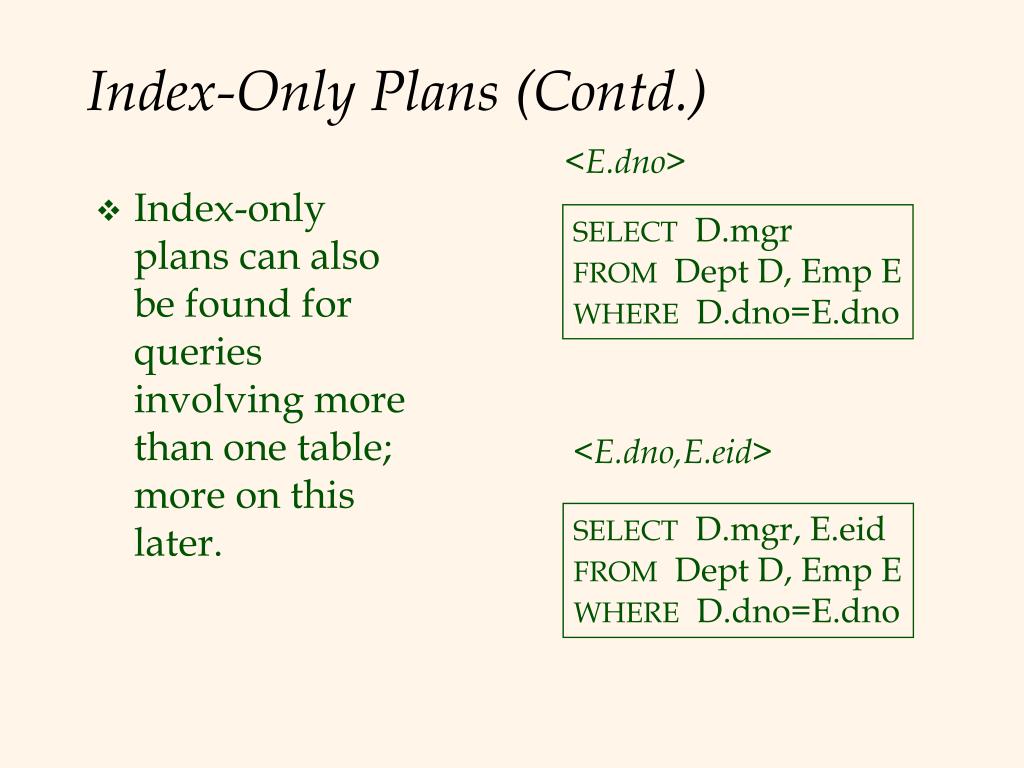 Index-Only Plans (Contd.)

❖ Index-only plans can also be found for queries involving more than one table; more on this later.

<E.dno>

SELECT D.mgr
FROM Dept D, Emp E
WHERE D.dno=E.dno

<E.dno,E.eid>

SELECT D.mgr, E.eid
FROM Dept D, Emp E
WHERE D.dno=E.dno